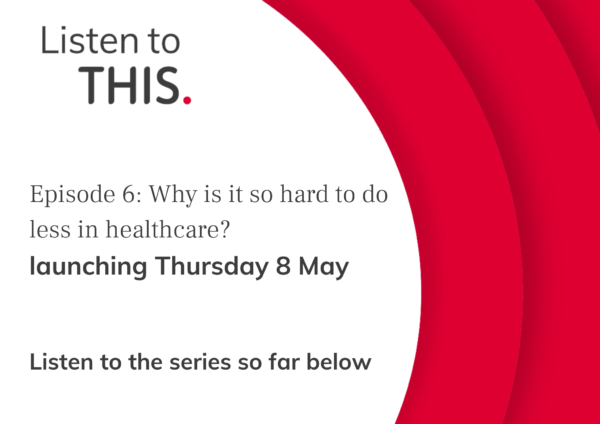 Listen to
THIS.

Episode 6: Why is it so hard to do less in healthcare?
launching Thursday 8 May

Listen to the series so far below